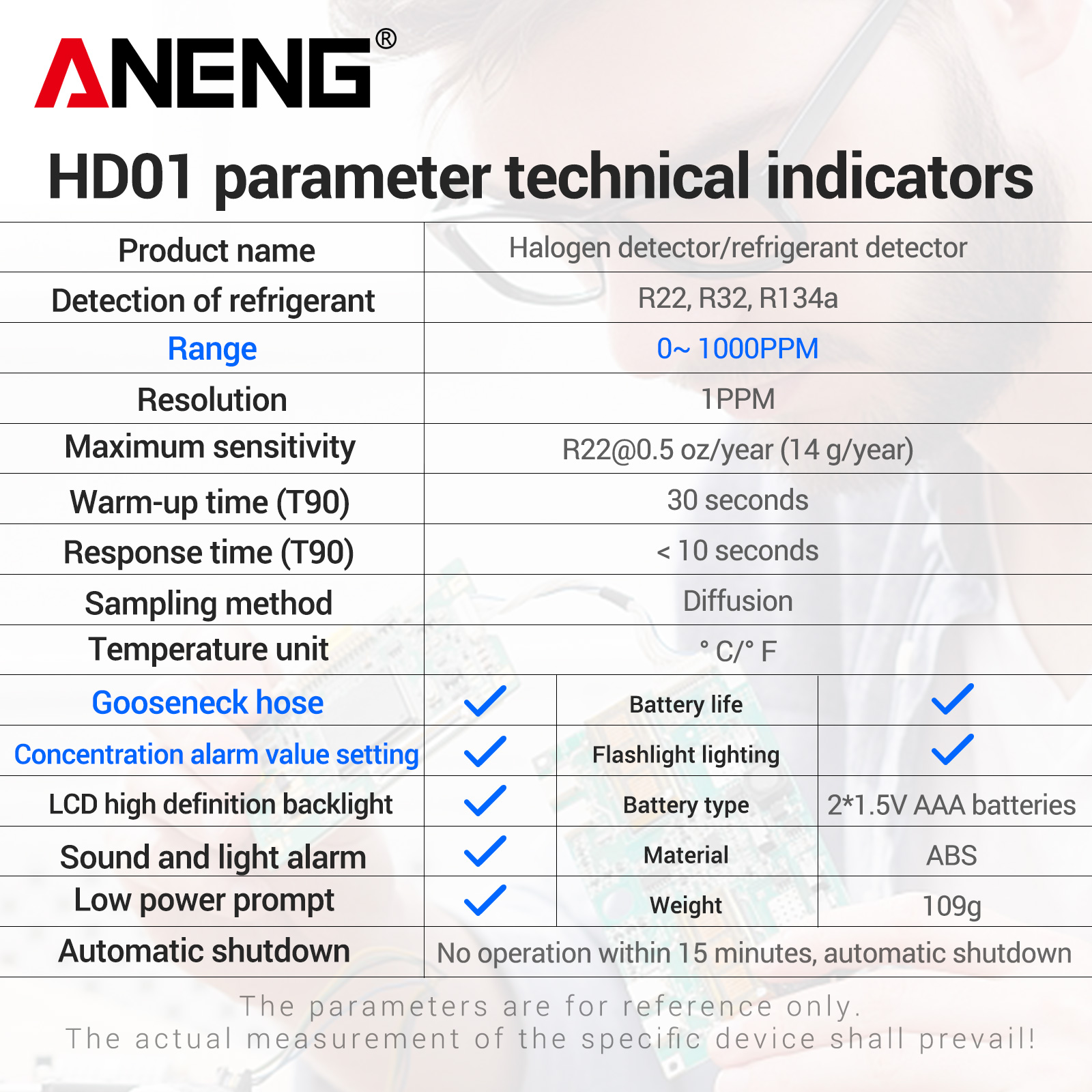 ANENG®

HD01 parameter technical indicators

| Product name | Halogen detector/refrigerant detector | | |
|---|---|---|---|
| Detection of refrigerant | R22, R32, R134a | | |
| Range | 0~ 1000PPM | | |
| Resolution | 1PPM | | |
| Maximum sensitivity | R22@0.5 oz/year (14 g/year) | | |
| Warm-up time (T90) | 30 seconds | | |
| Response time (T90) | < 10 seconds | | |
| Sampling method | Diffusion | | |
| Temperature unit | ° C/° F | | |
| Gooseneck hose | ✓ | Battery life | ✓ |
| Concentration alarm value setting | ✓ | Flashlight lighting | ✓ |
| LCD high definition backlight | ✓ | Battery type | 2*1.5V AAA batteries |
| Sound and light alarm | ✓ | Material | ABS |
| Low power prompt | ✓ | Weight | 109g |
| Automatic shutdown | No operation within 15 minutes, automatic shutdown | | |

The parameters are for reference only.
The actual measurement of the specific device shall prevail!